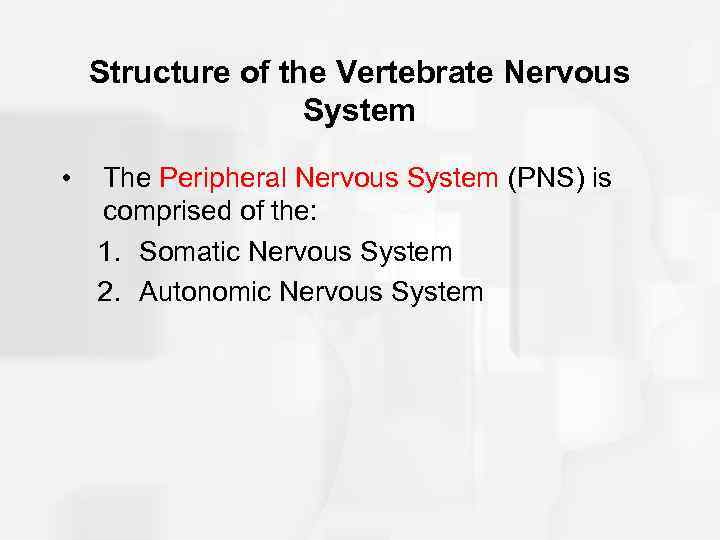 Structure of the Vertebrate Nervous System

• The Peripheral Nervous System (PNS) is comprised of the:

1. Somatic Nervous System
2. Autonomic Nervous System